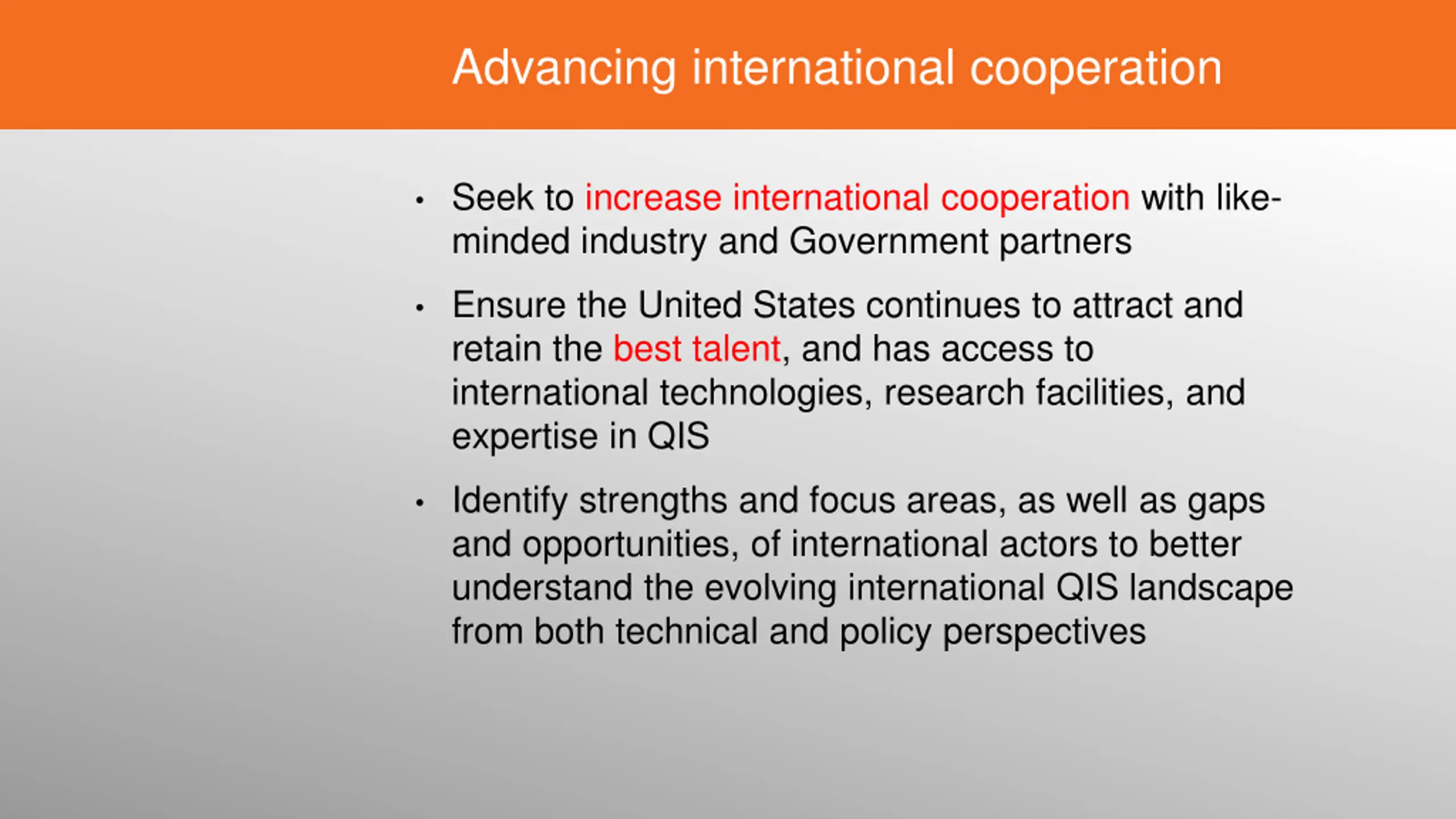 Advancing international cooperation

• Seek to increase international cooperation with like-minded industry and Government partners

• Ensure the United States continues to attract and retain the best talent, and has access to international technologies, research facilities, and expertise in QIS

• Identify strengths and focus areas, as well as gaps and opportunities, of international actors to better understand the evolving international QIS landscape from both technical and policy perspectives